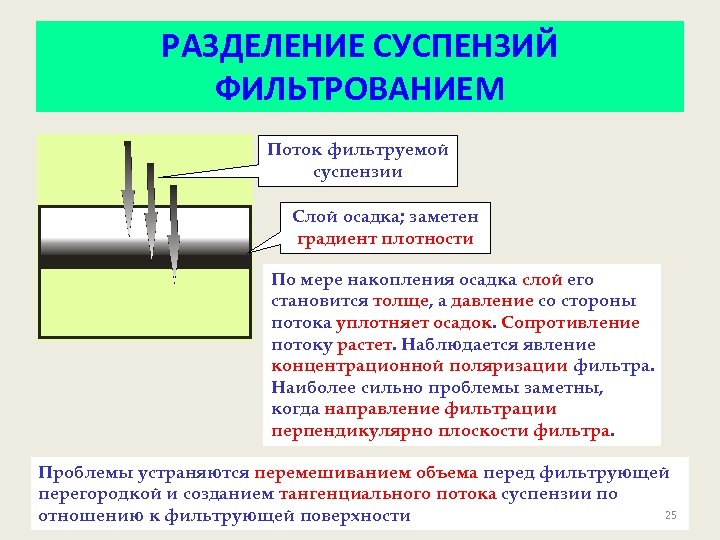 РАЗДЕЛЕНИЕ СУСПЕНЗИЙ ФИЛЬТРОВАНИЕМ

Поток фильтруемой суспензии

Слой осадка; заметен градиент плотности

По мере накопления осадка слой его становится толще, а давление со стороны потока уплотняет осадок. Сопротивление потоку растет. Наблюдается явление концентрационной поляризации фильтра. Наиболее сильно проблемы заметны, когда направление фильтрации перпендикулярно плоскости фильтра.

Проблемы устраняются перемешиванием объема перед фильтрующей перегородкой и созданием тангенциального потока суспензии по отношению к фильтрующей поверхности

25